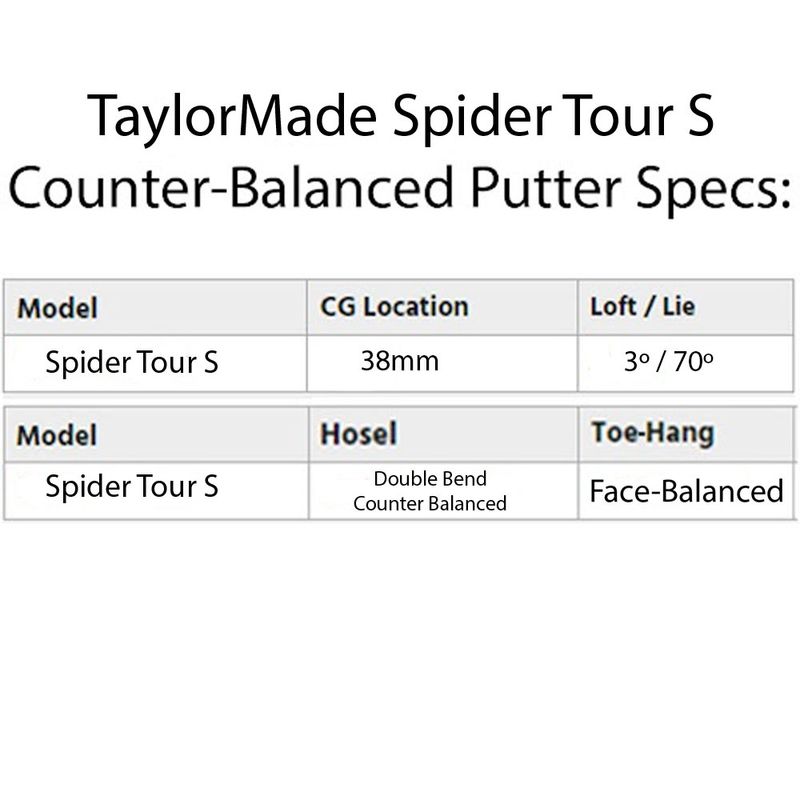 TaylorMade Spider Tour S
Counter-Balanced Putter Specs:

| Model | CG Location | Loft / Lie |
|---|---|---|
| Spider Tour S | 38mm | 3º / 70º |

| Model | Hosel | Toe-Hang |
|---|---|---|
| Spider Tour S | Double Bend Counter Balanced | Face-Balanced |